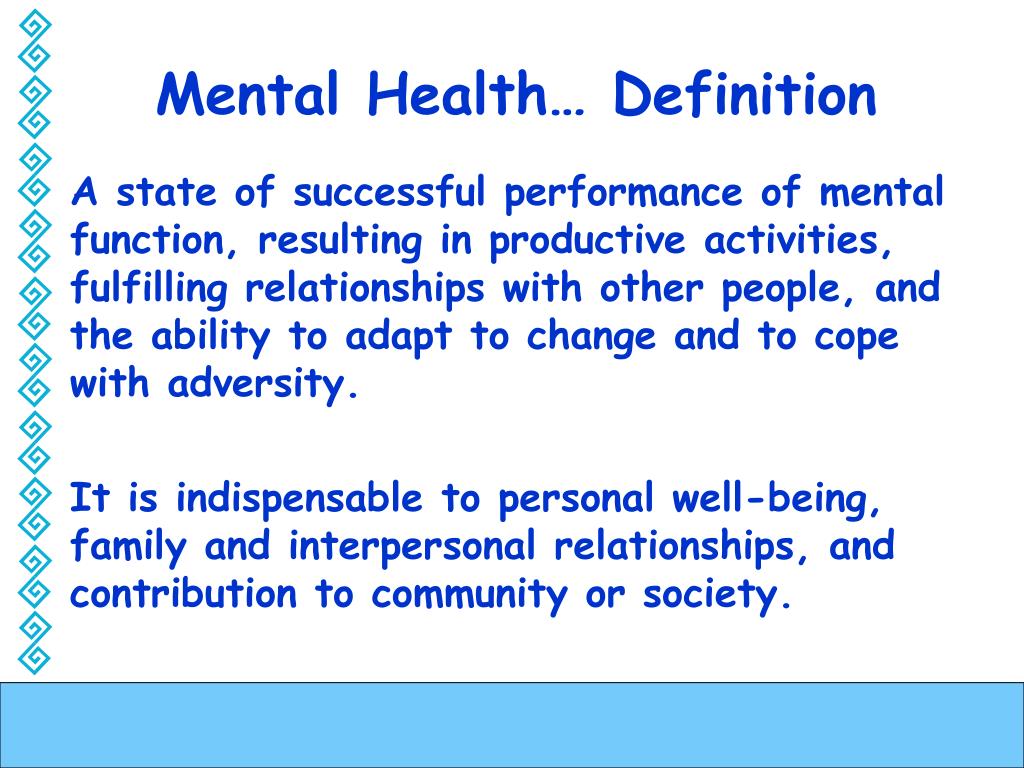 Mental Health… Definition

A state of successful performance of mental function, resulting in productive activities, fulfilling relationships with other people, and the ability to adapt to change and to cope with adversity.

It is indispensable to personal well-being, family and interpersonal relationships, and contribution to community or society.